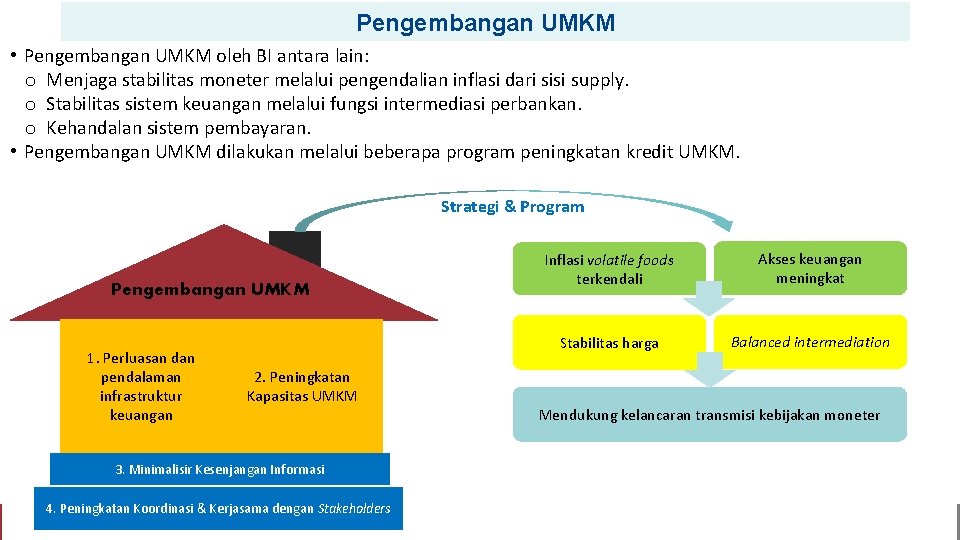 Pengembangan UMKM

• Pengembangan UMKM oleh BI antara lain:
o Menjaga stabilitas moneter melalui pengendalian inflasi dari sisi supply.
o Stabilitas sistem keuangan melalui fungsi intermediasi perbankan.
o Kehandalan sistem pembayaran.
• Pengembangan UMKM dilakukan melalui beberapa program peningkatan kredit UMKM.

Strategi & Program

Pengembangan UMKM

1. Perluasan dan pendalaman infrastruktur keuangan

2. Peningkatan Kapasitas UMKM

3. Minimalisir Kesenjangan Informasi

4. Peningkatan Koordinasi & Kerjasama dengan Stakeholders

Inflasi volatile foods terkendali

Akses keuangan meningkat

Stabilitas harga

Balanced intermediation

Mendukung kelancaran transmisi kebijakan moneter